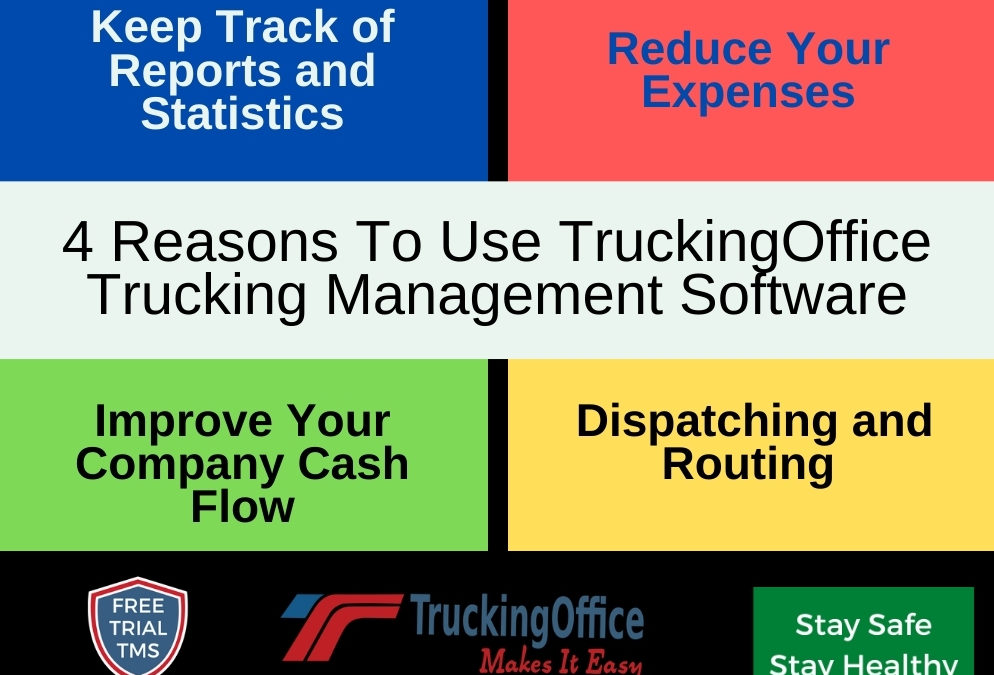 Keep Track of Reports and Statistics

Reduce Your Expenses

4 Reasons To Use TruckingOffice Trucking Management Software

Improve Your Company Cash Flow

Dispatching and Routing

FREE TRIAL TMS

TruckingOffice
Makes It Easy

Stay Safe
Stay Healthy